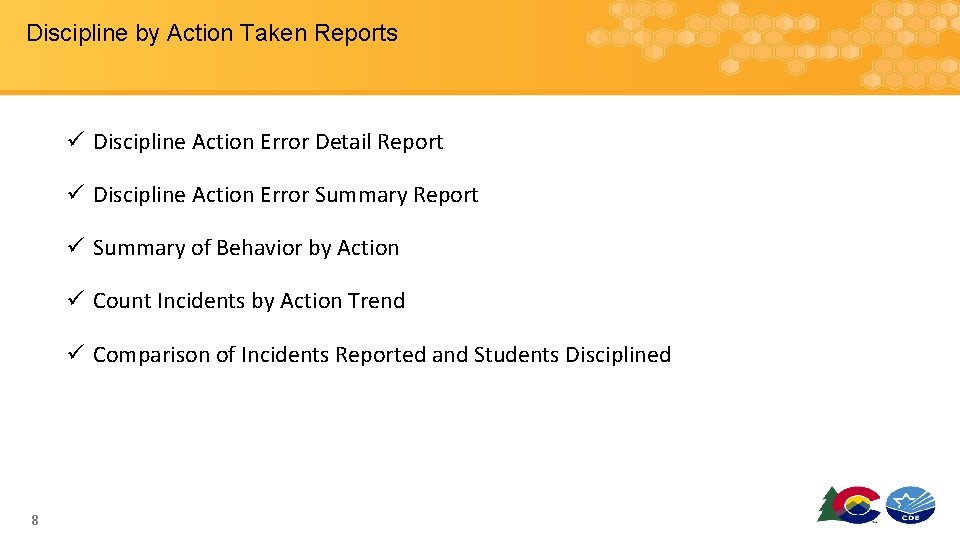 Discipline by Action Taken Reports

✓ Discipline Action Error Detail Report

✓ Discipline Action Error Summary Report

✓ Summary of Behavior by Action

✓ Count Incidents by Action Trend

✓ Comparison of Incidents Reported and Students Disciplined

8

CDE